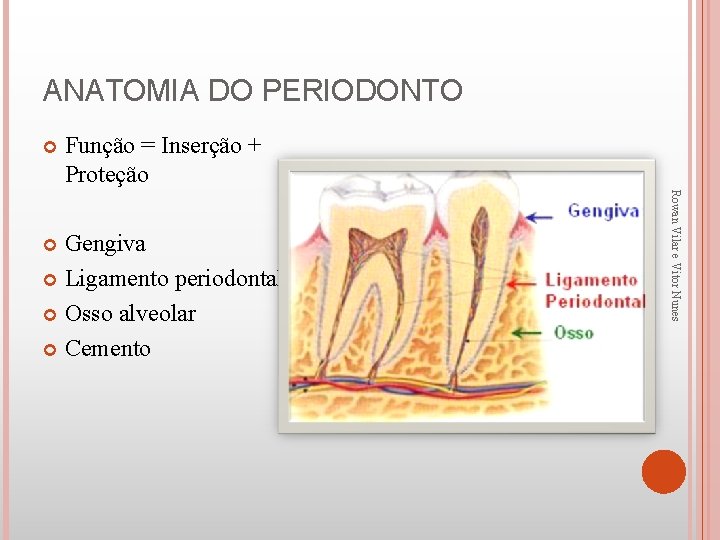 ANATOMIA DO PERIODONTO

Função = Inserção + Proteção

Gengiva
Ligamento periodontal
Osso alveolar
Cemento

Gengiva
Ligamento Periodontal
Osso

Rowan Vilar e Vitor Nunes